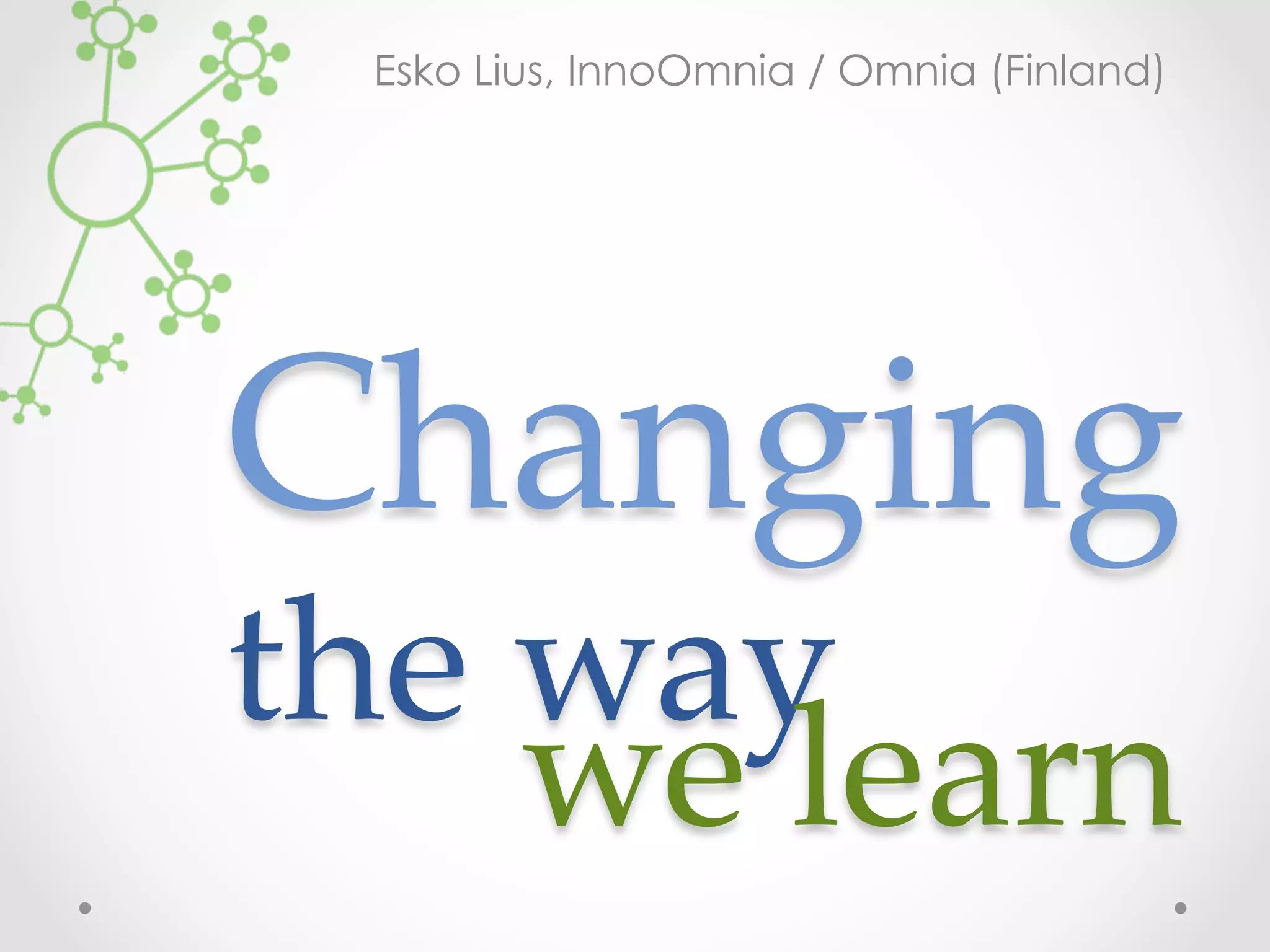 Esko Lius, InnoOmnia / Omnia (Finland)

Changing

the way

we learn